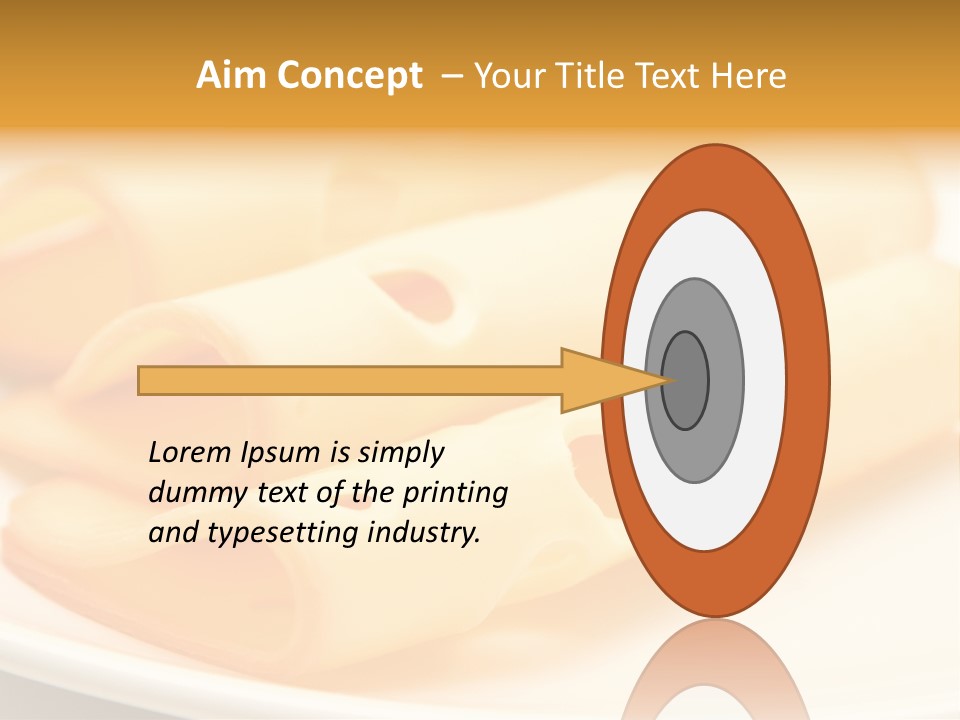 Aim Concept – Your Title Text Here

Lorem Ipsum is simply dummy text of the printing and typesetting industry.